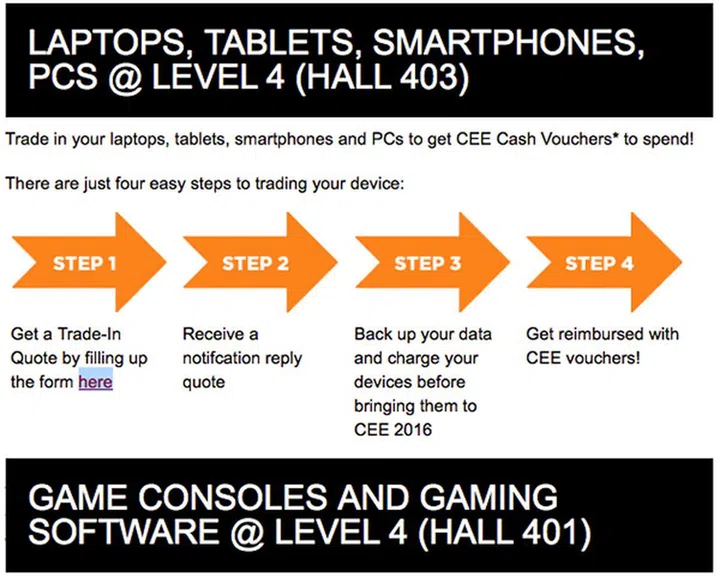 LAPTOPS, TABLETS, SMARTPHONES, PCS @ LEVEL 4 (HALL 403)

Trade in your laptops, tablets, smartphones and PCs to get CEE Cash Vouchers* to spend!

There are just four easy steps to trading your device:

STEP 1

Get a Trade-In Quote by filling up the form here

STEP 2

Receive a notifcation reply quote

STEP 3

Back up your data and charge your devices before bringing them to CEE 2016

STEP 4

Get reimbursed with CEE vouchers!

GAME CONSOLES AND GAMING SOFTWARE @ LEVEL 4 (HALL 401)